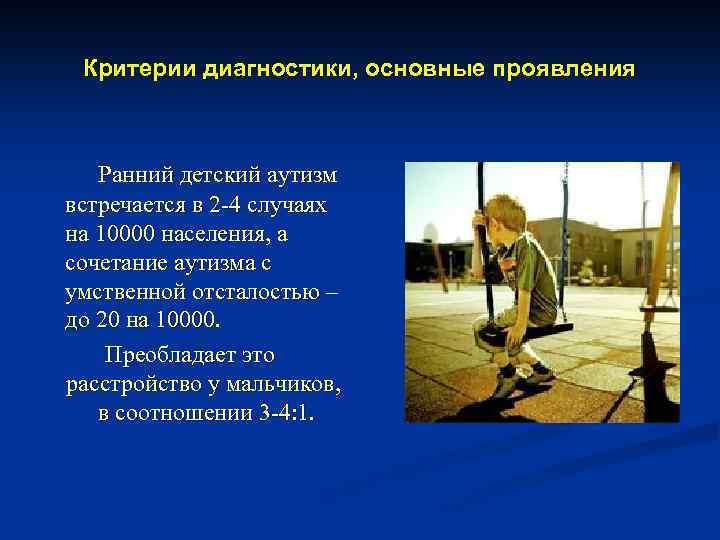 Критерии диагностики, основные проявления

Ранний детский аутизм встречается в 2-4 случаях на 10000 населения, а сочетание аутизма с умственной отсталостью – до 20 на 10000.

Преобладает это расстройство у мальчиков, в соотношении 3-4:1.